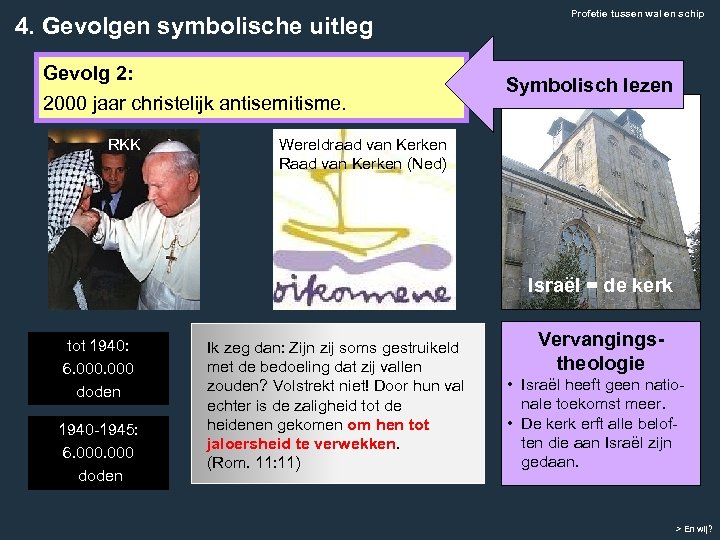 4. Gevolgen symbolische uitleg

Profetie tussen wal en schip

Gevolg 2:
2000 jaar christelijk antisemitisme.

Symbolisch lezen

RKK

Wereldraad van Kerken
Raad van Kerken (Ned)

oikomene

Israël = de kerk

tot 1940:
6.000.000
doden

1940-1945:
6.000.000
doden

Ik zeg dan: Zijn zij soms gestruikeld met de bedoeling dat zij vallen zouden? Volstrekt niet! Door hun val echter is de zaligheid tot de heidenen gekomen om hen tot jaloersheid te verwekken.
(Rom. 11:11)

Vervangingstheologie
• Israël heeft geen nationale toekomst meer.
• De kerk erft alle beloften die aan Israël zijn gedaan.

> En wij?